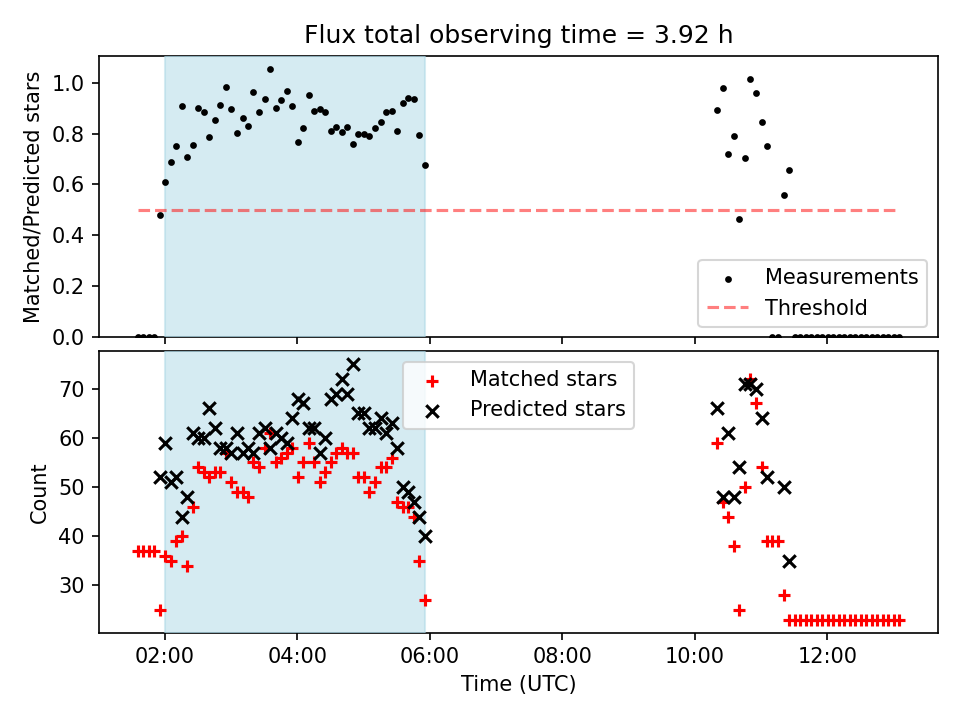 Flux total observing time = 3.92 h

Matched/Predicted stars

1.0
0.8
0.6
0.4
0.2
0.0

Measurements
Threshold

Count

70
60
50
40
30

Matched stars
Predicted stars

02:00
04:00
06:00
08:00
10:00
12:00

Time (UTC)